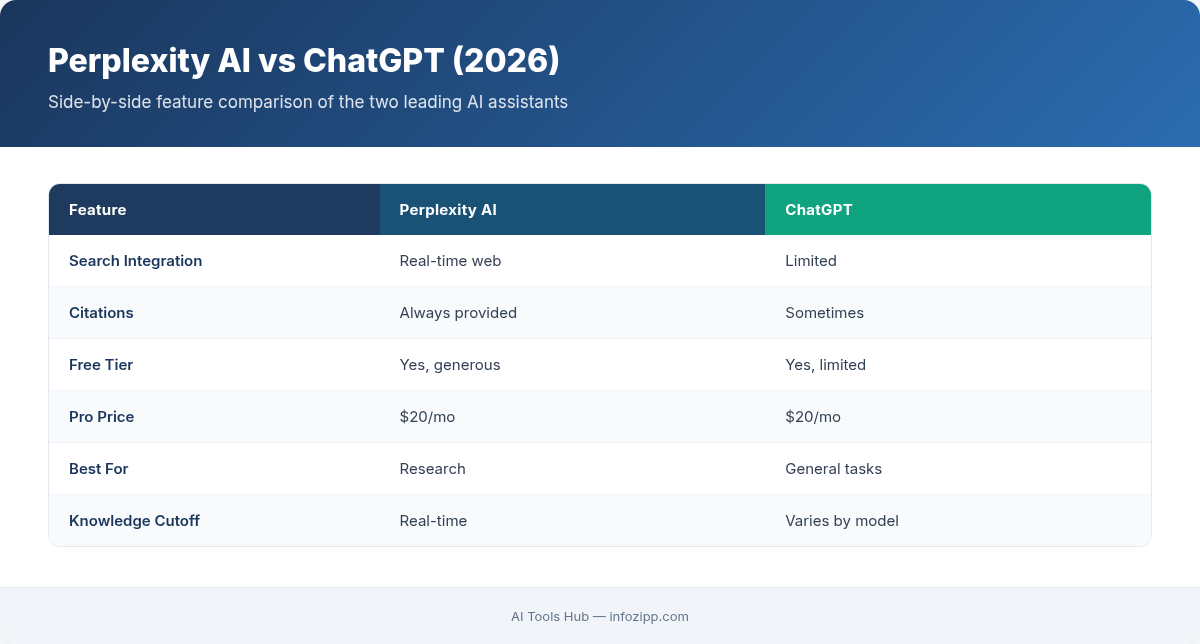 Perplexity AI vs ChatGPT (2026)

Side-by-side feature comparison of the two leading AI assistants

| Feature | Perplexity AI | ChatGPT |
|---|---|---|
| Search Integration | Real-time web | Limited |
| Citations | Always provided | Sometimes |
| Free Tier | Yes, generous | Yes, limited |
| Pro Price | \$20/mo | \$20/mo |
| Best For | Research | General tasks |
| Knowledge Cutoff | Real-time | Varies by model |

AI Tools Hub — infozipp.com